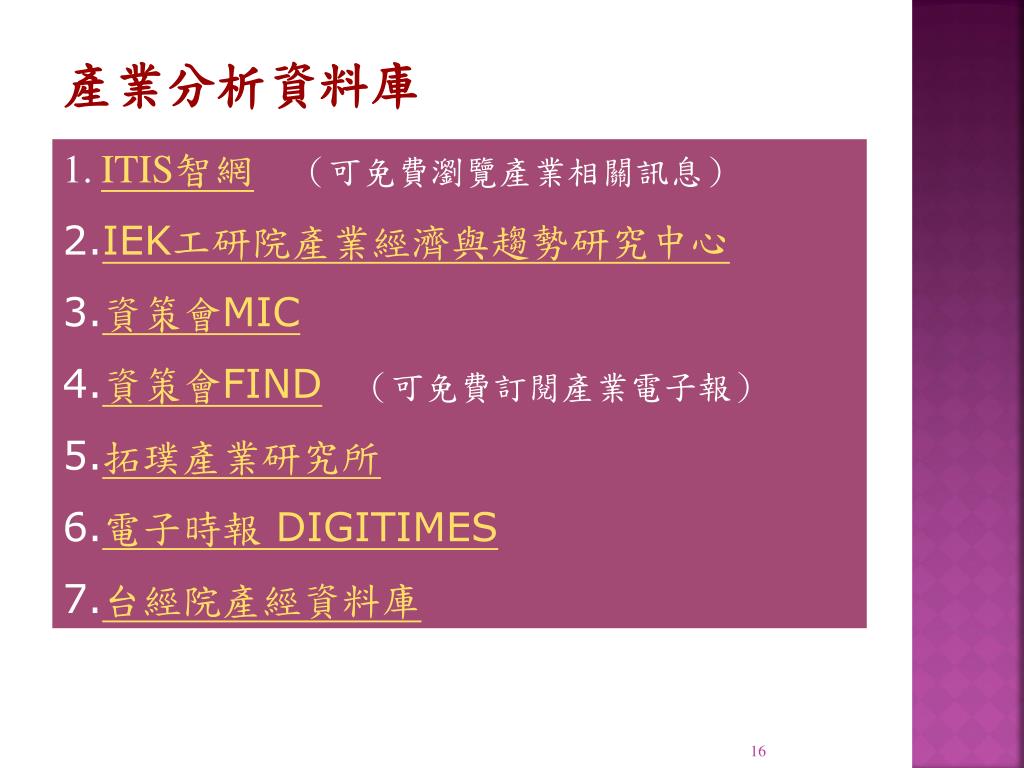 產業分析資料庫

1. ITIS智網 （可免費瀏覽產業相關訊息）

2.IEK工研院產業經濟與趨勢研究中心

3.資策會MIC

4.資策會FIND （可免費訂閱產業電子報）

5.拓璞產業研究所

6.電子時報 DIGITIMES

7.台經院產經資料庫

16